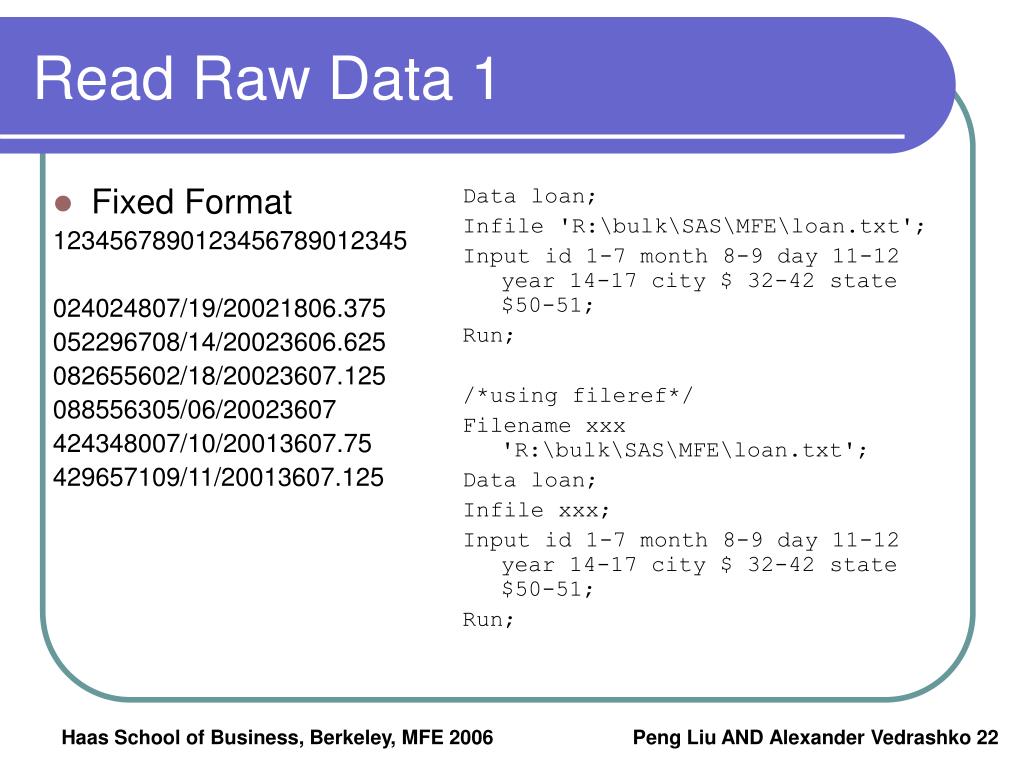 Read Raw Data 1

Fixed Format

1234567890123456789012345

024024807/19/20021806.375
052296708/14/20023606.625
082655602/18/20023607.125
088556305/06/20023607
424348007/10/20013607.75
429657109/11/20013607.125

Data loan;
Infile 'R:\bulk\SAS\MFE\loan.txt';
Input id 1-7 month 8-9 day 11-12 year 14-17 city $ 32-42 state $50-51;
Run;

/*using fileref*/
Filename xxx 'R:\bulk\SAS\MFE\loan.txt';
Data loan;
Infile xxx;
Input id 1-7 month 8-9 day 11-12 year 14-17 city $ 32-42 state $50-51;
Run;

Haas School of Business, Berkeley, MFE 2006

Peng Liu AND Alexander Vedrashko 22